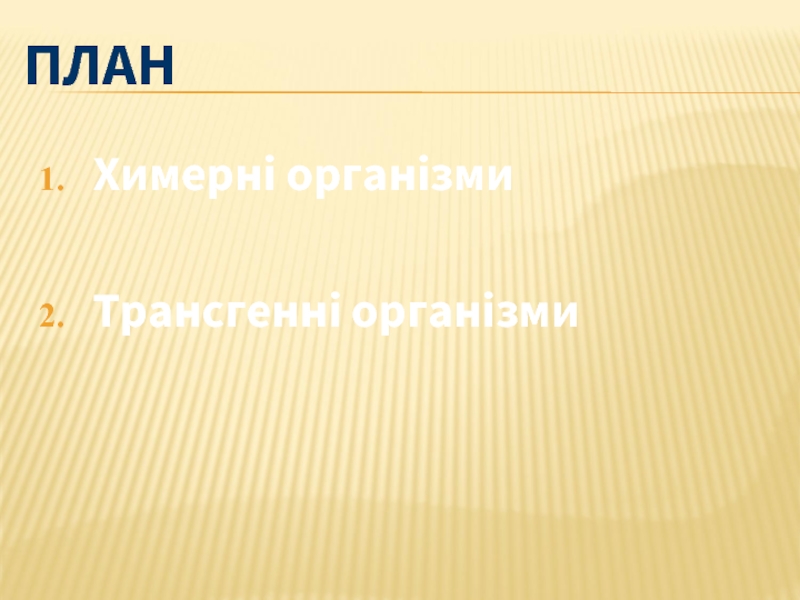 ПЛАН

1. Химерні організми

2. Трансгенні організми